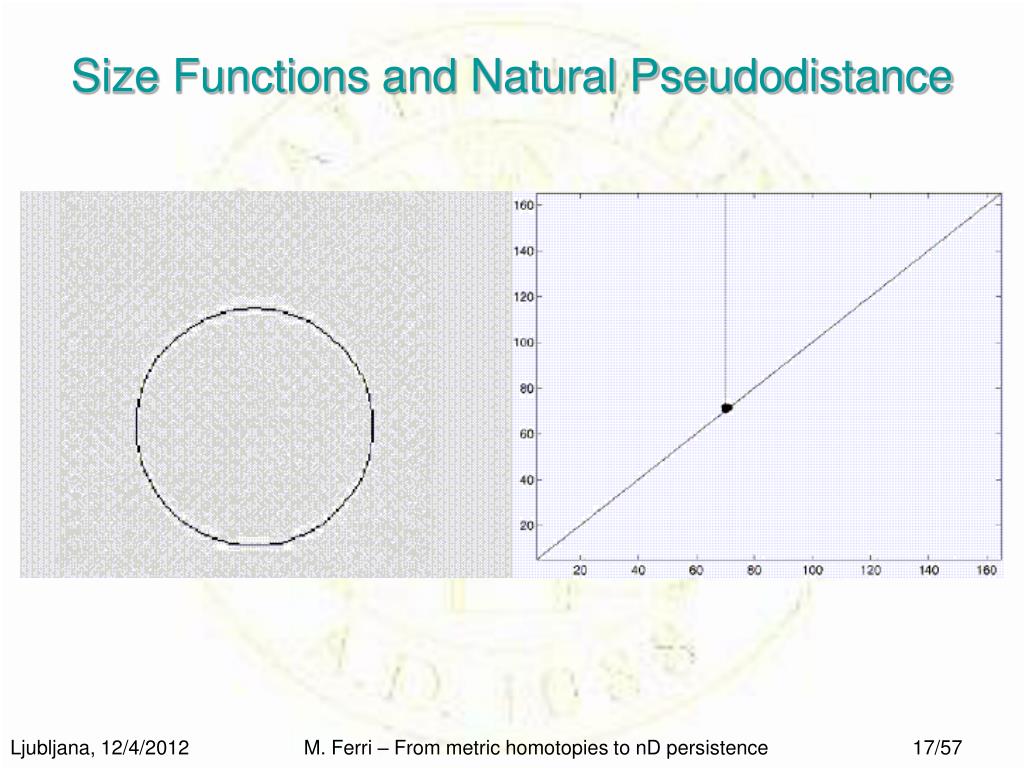 Size Functions and Natural Pseudodistance

160
140
120
100
80
60
40
20

20 40 60 80 100 120 140 160

Ljubljana, 12/4/2012 M. Ferri – From metric homotopies to nD persistence 17/57